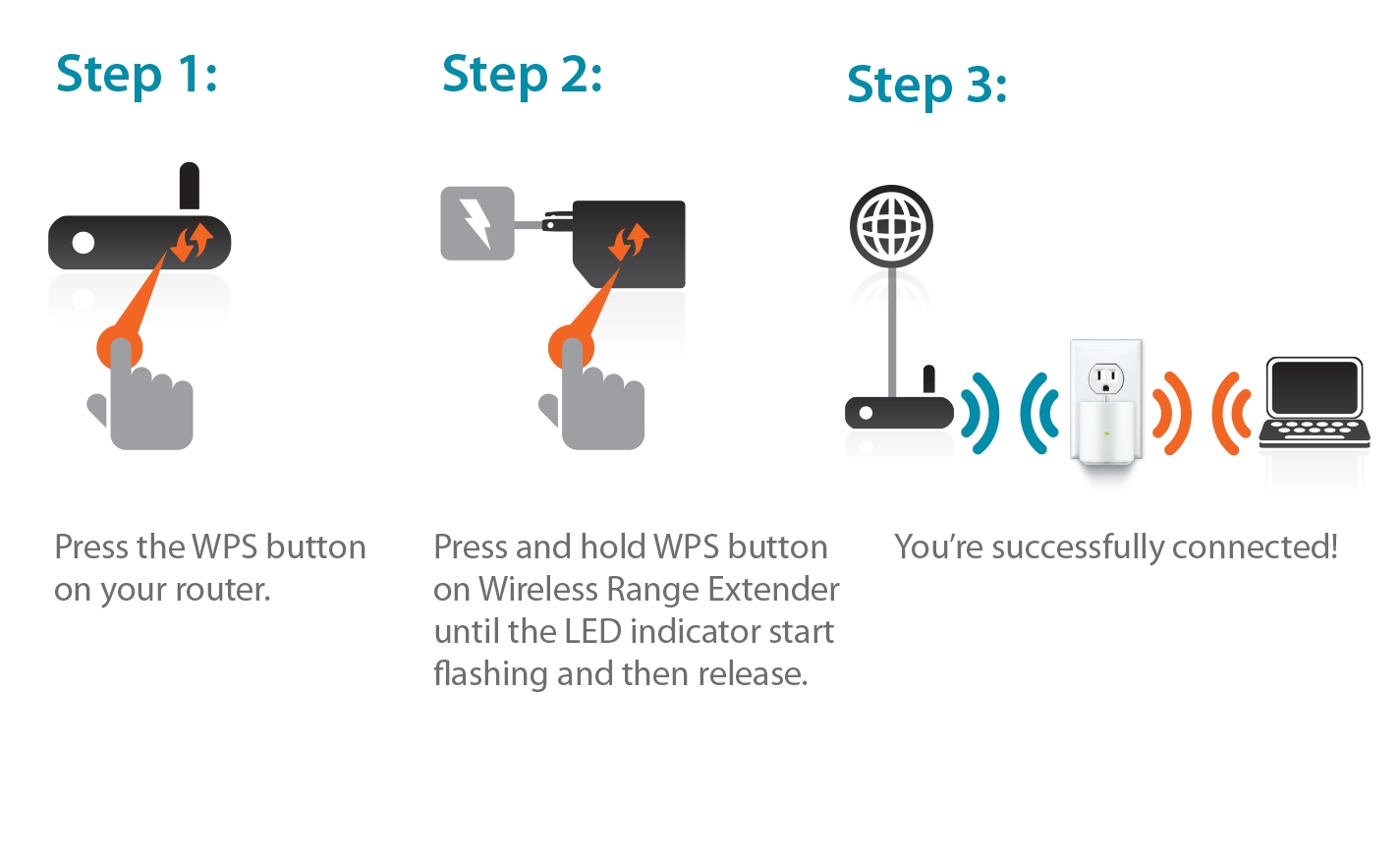 Step 1:

Press the WPS button on your router.

Step 2:

Press and hold WPS button on Wireless Range Extender until the LED indicator start flashing and then release.

Step 3:

You're successfully connected!